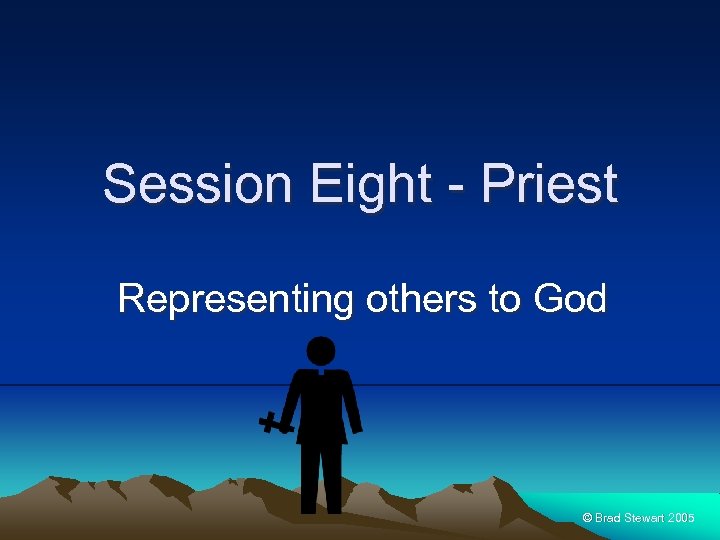 Session Eight - Priest

Representing others to God

© Brad Stewart 2005